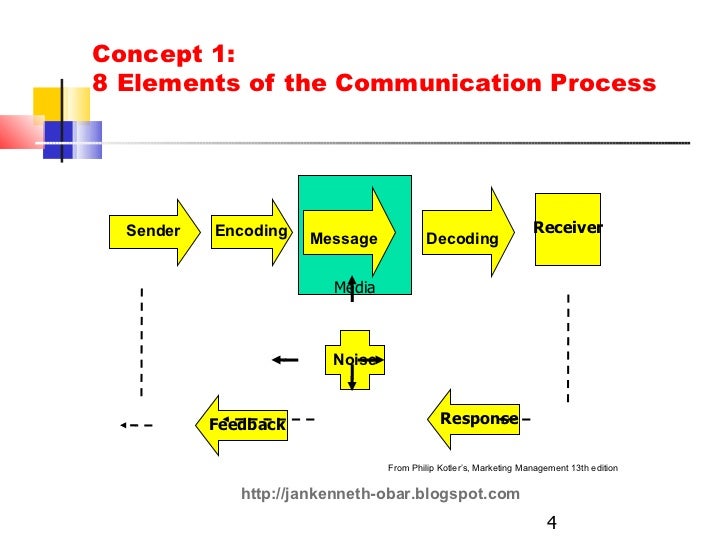 Concept 1:
8 Elements of the Communication Process

Sender

Encoding

Message

Media

Decoding

Receiver

Noise

Feedback

Response

From Philip Kotler's, Marketing Management 13th edition

http://jankenneth-obar.blogspot.com

4